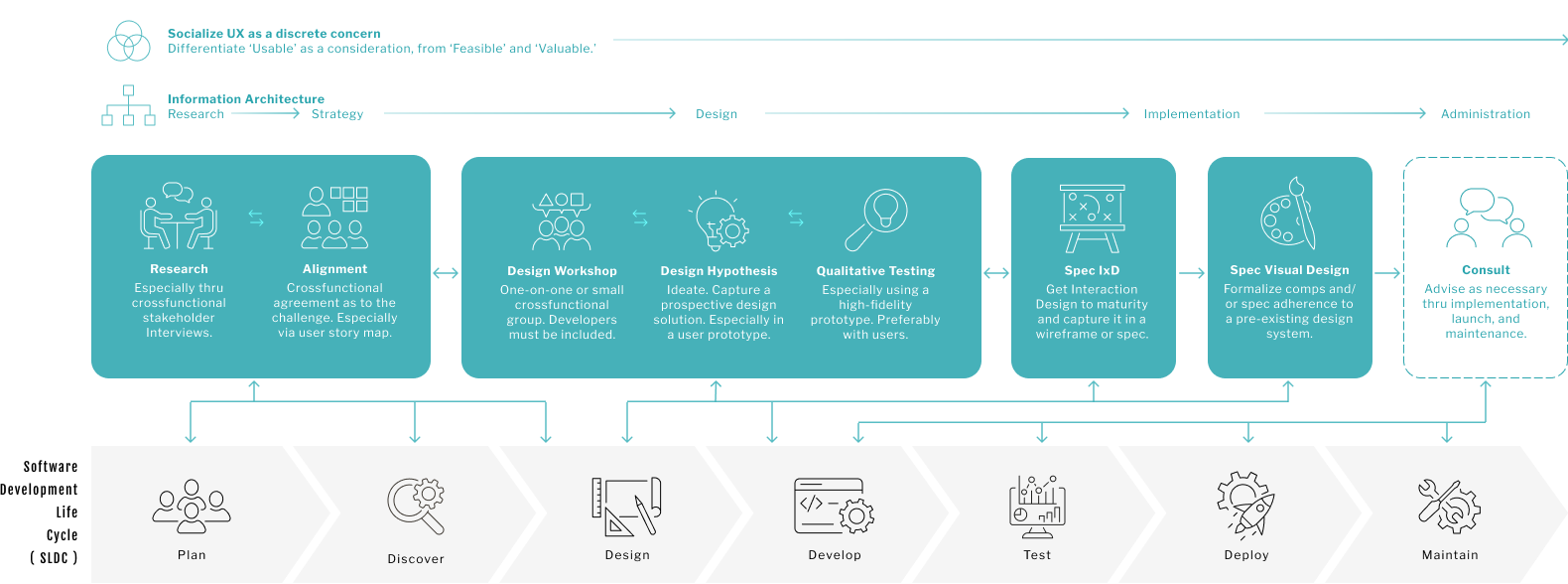 Socialize UX as a discrete concern
Differentiate 'Usable' as a consideration, from 'Feasible' and 'Valuable.'

Information Architecture
Research Strategy Design Implementation Administration

Research
Especially thru crossfunctional stakeholder Interviews.

Alignment
Crossfunctional agreement as to the challenge. Especially via user story map.

Design Workshop
One-on-one or small crossfunctional group. Developers must be included.

Design Hypothesis
Ideate. Capture a prospective design solution. Especially in a user prototype.

Qualitative Testing
Especially using a high-fidelity prototype. Preferably with users.

Spec IxD
Get Interaction Design to maturity and capture it in a wireframe or spec.

Spec Visual Design
Formalize comps and/ or spec adherence to a pre-existing design system.

Consult
Advise as necessary thru implementation, launch, and maintenance.

Software Development Life Cycle ( SLDC )

Plan
Discover
Design
Develop
Test
Deploy
Maintain